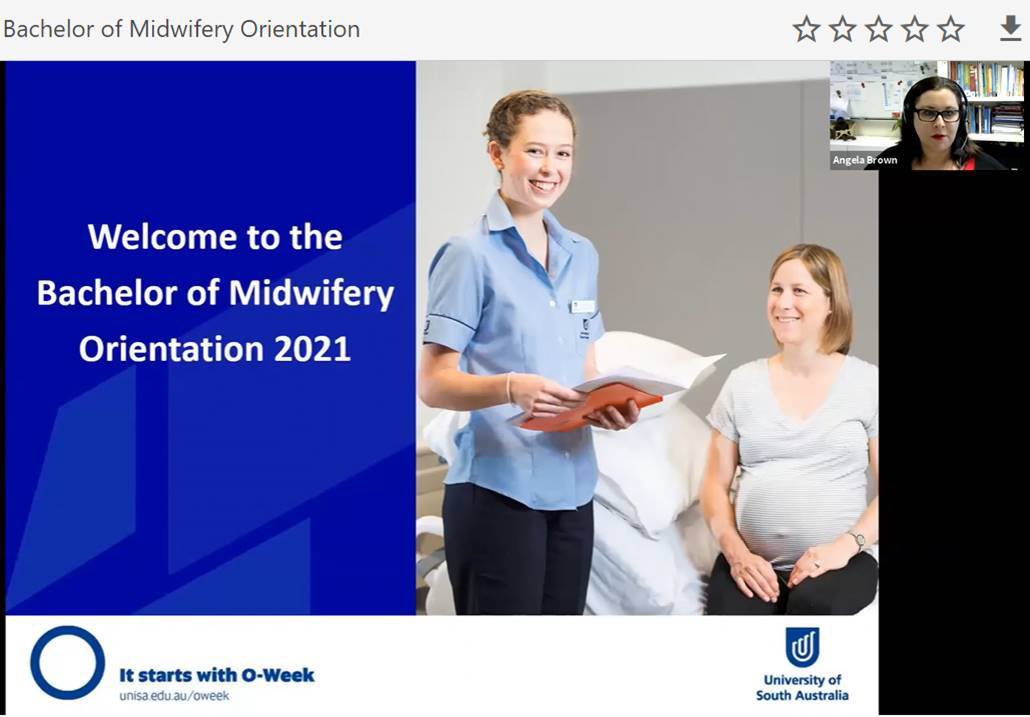 Bachelor of Midwifery Orientation

Angela Brown

Welcome to the Bachelor of Midwifery Orientation 2021

It starts with O-Week
unisa.edu.au/oweek

University of South Australia